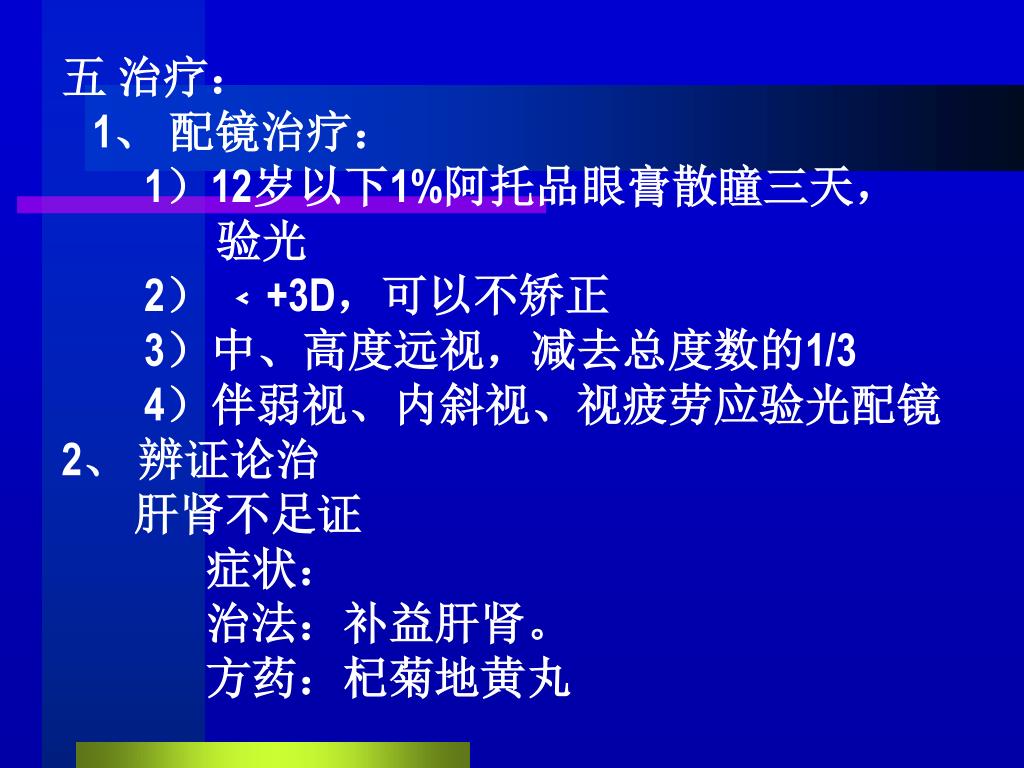 五 治疗：
1、 配镜治疗：
1）12岁以下1%阿托品眼膏散瞳三天，验光
2） ﹤+3D，可以不矫正
3）中、高度远视，减去总度数的1/3
4）伴弱视、内斜视、视疲劳应验光配镜
2、 辨证论治
肝肾不足证
症状：
治法：补益肝肾。
方药：杞菊地黄丸